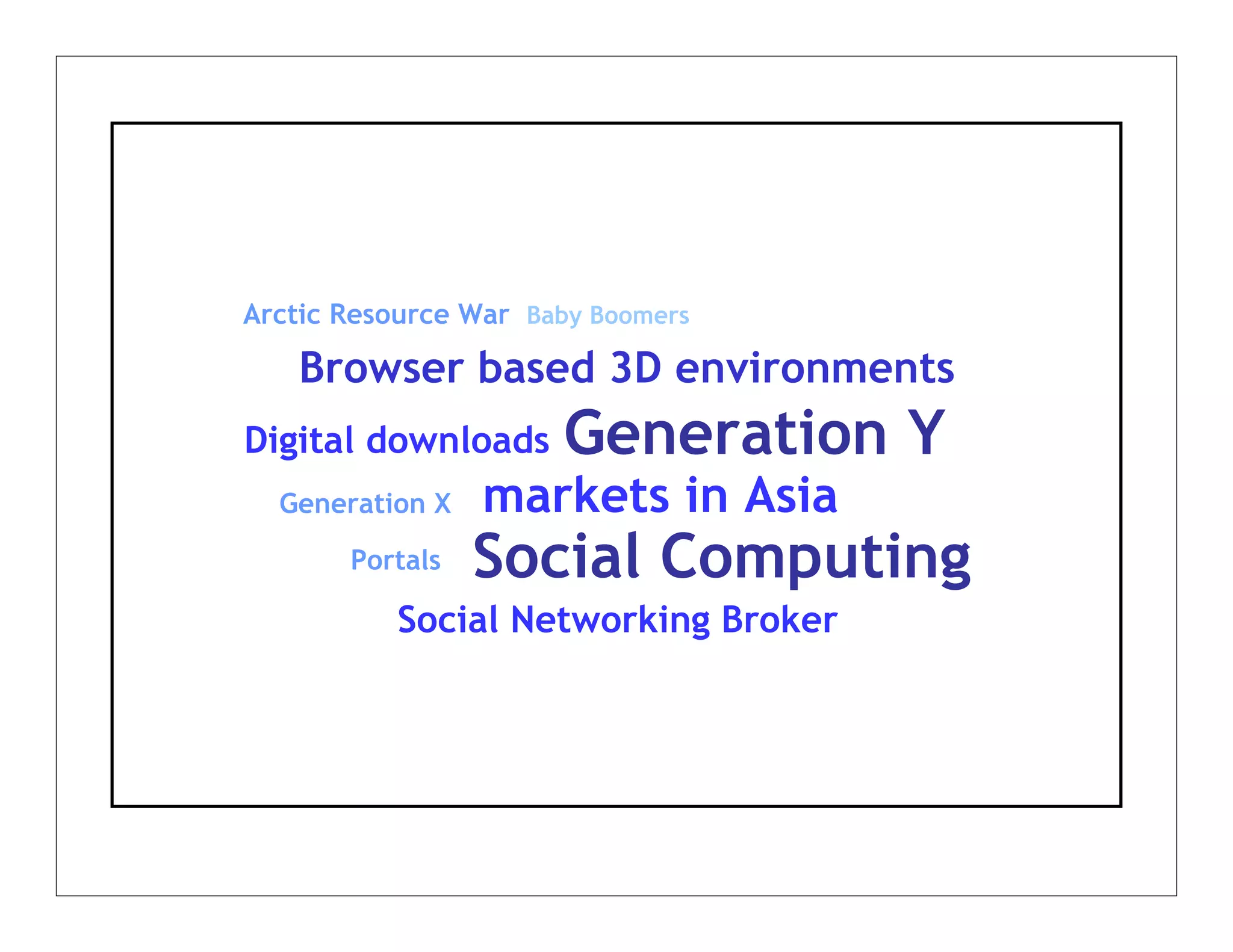 Arctic Resource War Baby Boomers

Browser based 3D environments

Digital downloads Generation Y

Generation X markets in Asia

Portals Social Computing

Social Networking Broker